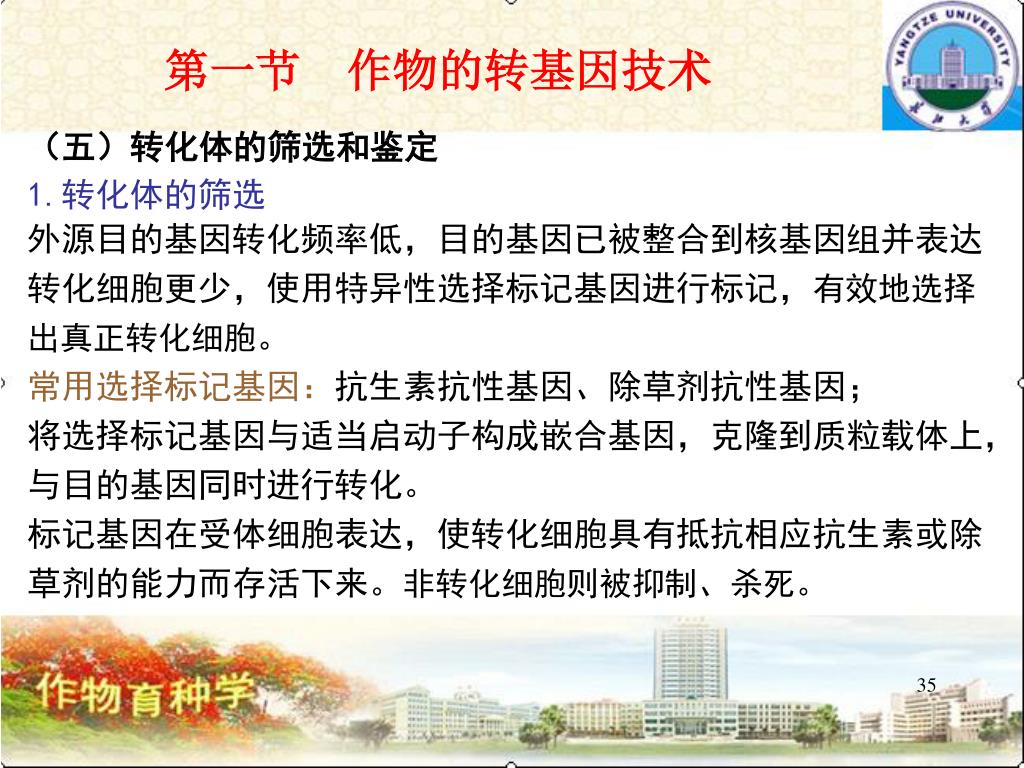 第一节　作物的转基因技术

YANGTZE UNIVERSITY

长江大学

（五）转化体的筛选和鉴定

1. 转化体的筛选

外源目的基因转化频率低，目的基因已被整合到核基因组并表达转化细胞更少，使用特异性选择标记基因进行标记，有效地选择出真正转化细胞。

常用选择标记基因：抗生素抗性基因、除草剂抗性基因；

将选择标记基因与适当启动子构成嵌合基因，克隆到质粒载体上，与目的基因同时进行转化。

标记基因在受体细胞表达，使转化细胞具有抵抗相应抗生素或除草剂的能力而存活下来。非转化细胞则被抑制、杀死。

作物育种学

35